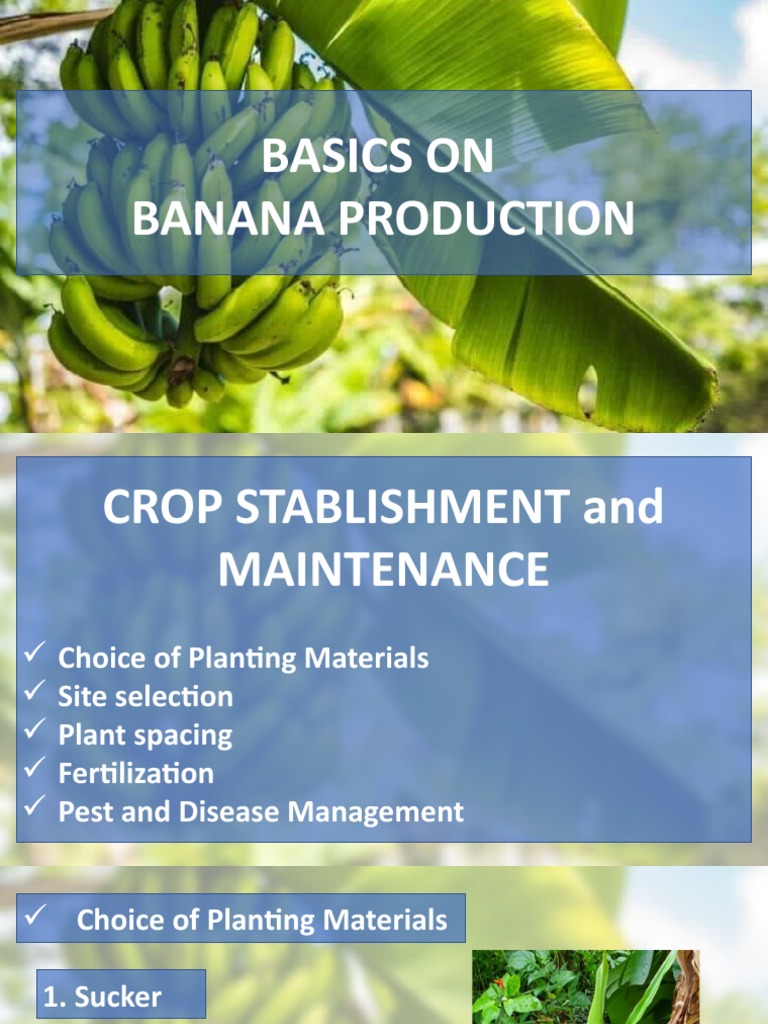 BASICS ON
BANANA PRODUCTION

CROP STABLISHMENT and MAINTENANCE

✓ Choice of Planting Materials
✓ Site selection
✓ Plant spacing
✓ Fertilization
✓ Pest and Disease Management

✓ Choice of Planting Materials

1. Sucker